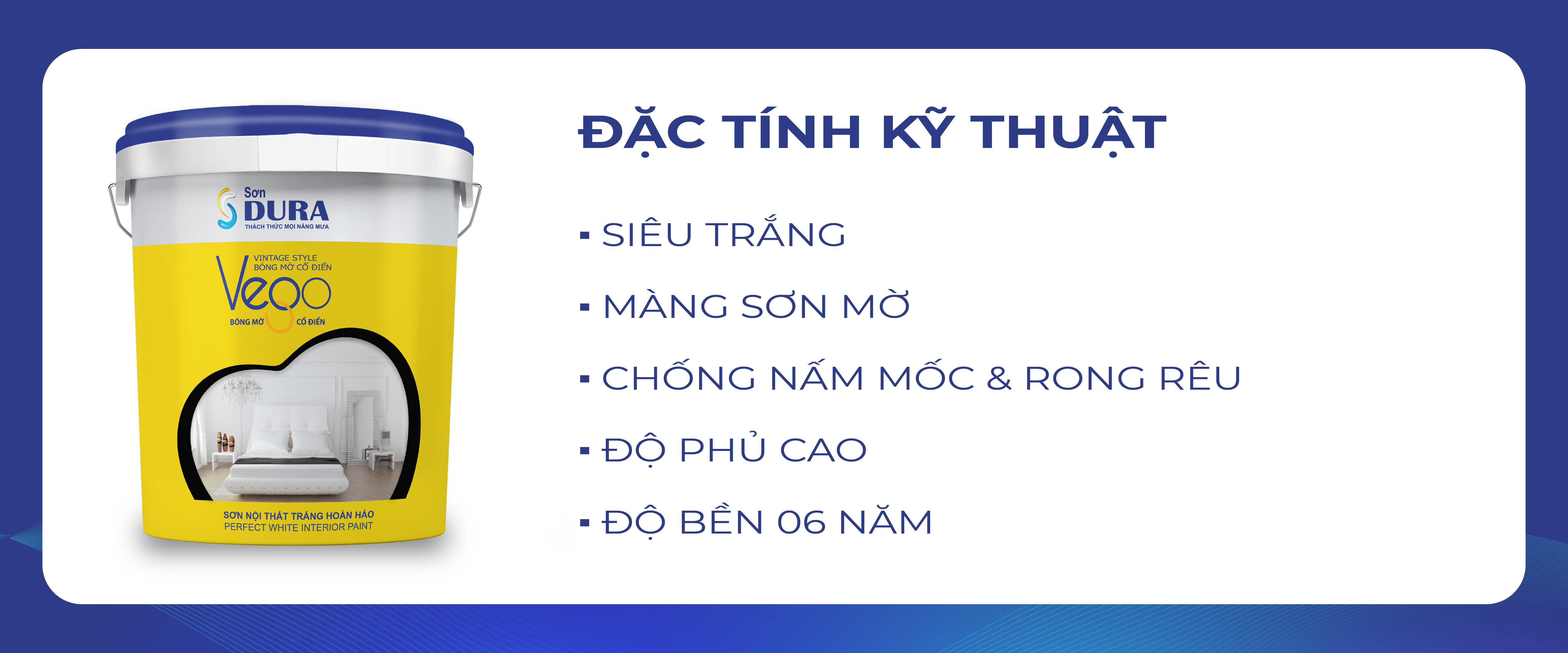 Sơn
DURA
THÁCH THỨC MỌI NẮNG MƯA

VINTAGE STYLE
BÓNG MỜ CỔ ĐIỂN
Vego
BÓNG MỜ CỔ ĐIỂN

SƠN NỘI THẤT TRẮNG HOÀN HẢO
PERFECT WHITE INTERIOR PAINT

ĐẶC TÍNH KỸ THUẬT

▪ SIÊU TRẮNG
▪ MÀNG SƠN MỜ
▪ CHỐNG NẤM MỐC & RONG RÊU
▪ ĐỘ PHỦ CAO
▪ ĐỘ BỀN 06 NĂM